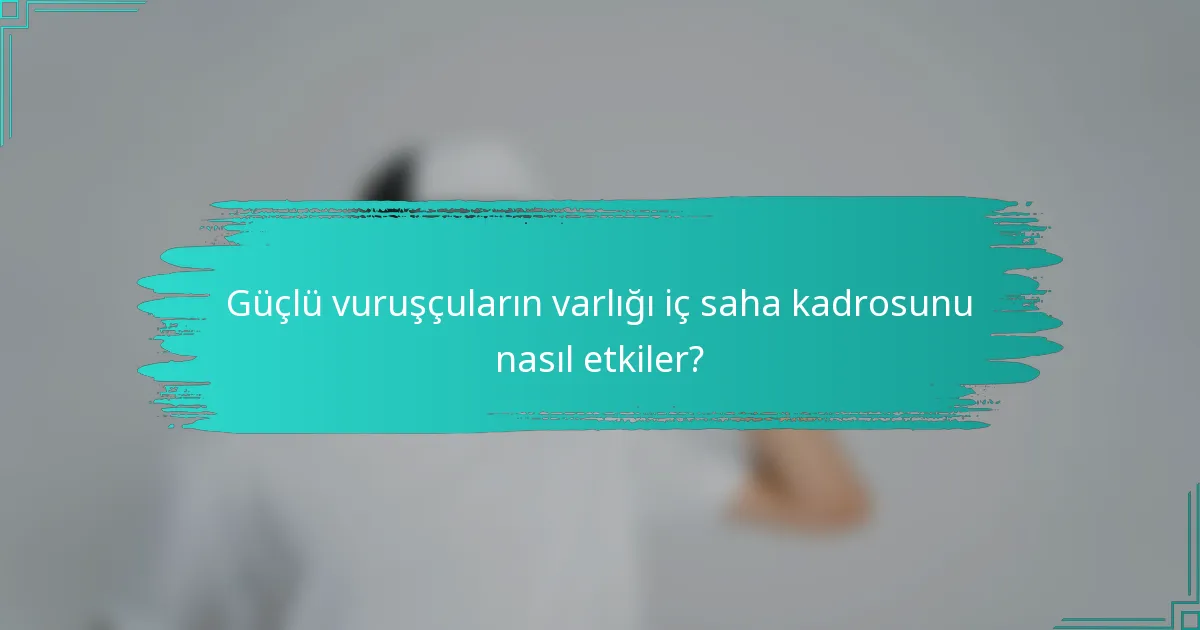 Güçlü vuruşçuların varlığı iç saha kadrosunu nasıl etkiler?